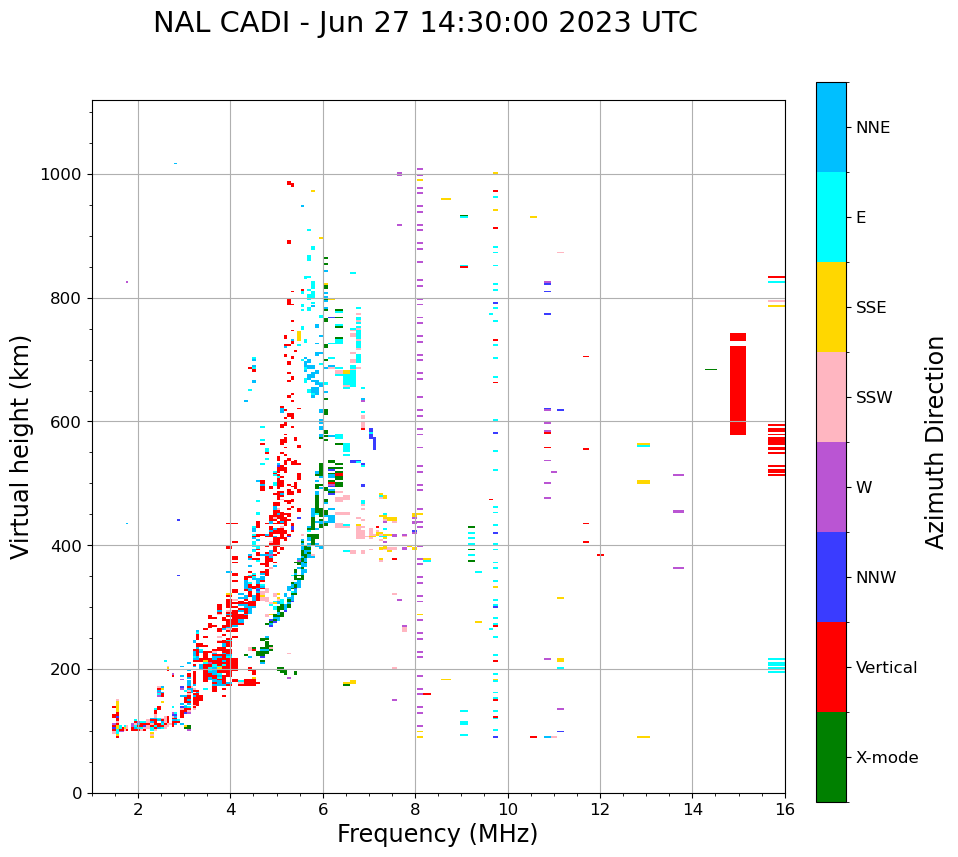 NAL CADI - Jun 27 14:30:00 2023 UTC

Virtual height (km)

1000
800
600
400
200
0

2
4
6
8
10
12
14
16

Frequency (MHz)

NNE
E
SSE
SSW
W
NNW
Vertical
X-mode

Azimuth Direction